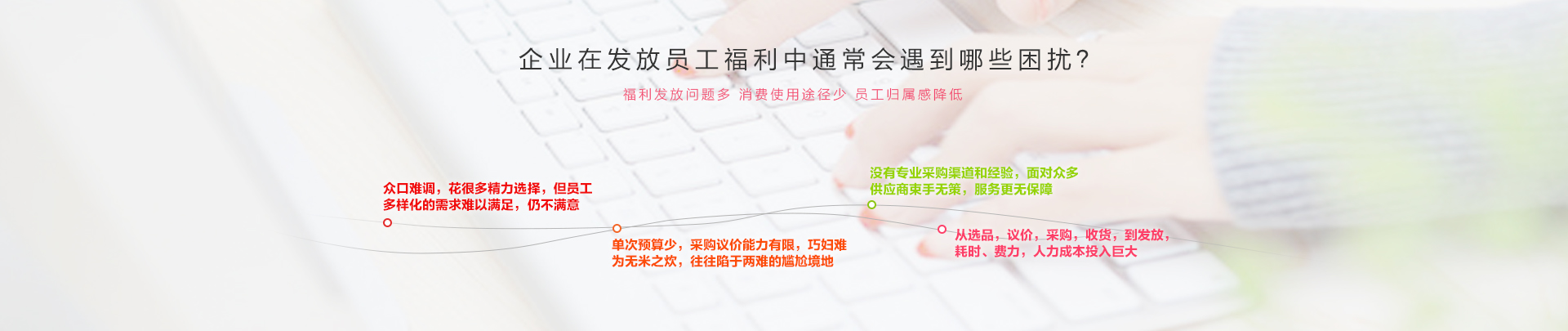 企业在发放员工福利中通常会遇到哪些困扰？

福利发放问题多 消费使用途径少 员工归属感降低

众口难调，花很多精力选择，但员工多样化的需求难以满足，仍不满意

单次预算少，采购议价能力有限，巧妇难为无米之炊，往往陷于两难的尴尬境地

没有专业采购渠道和经验，面对众多供应商束手无策，服务更无保障

从选品，议价，采购，收货，到发放，耗时、费力，人力成本投入巨大